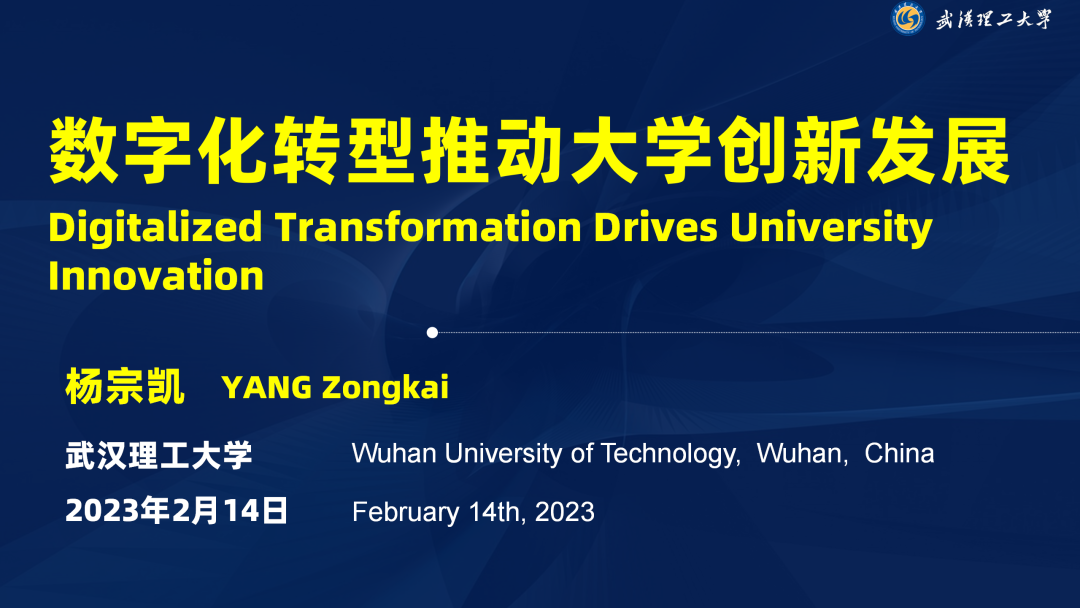 武漢理工大學

数字化转型推动大学创新发展

Digitalized Transformation Drives University Innovation

杨宗凯 YANG Zongkai

武汉理工大学 Wuhan University of Technology, Wuhan, China

2023年2月14日 February 14th, 2023